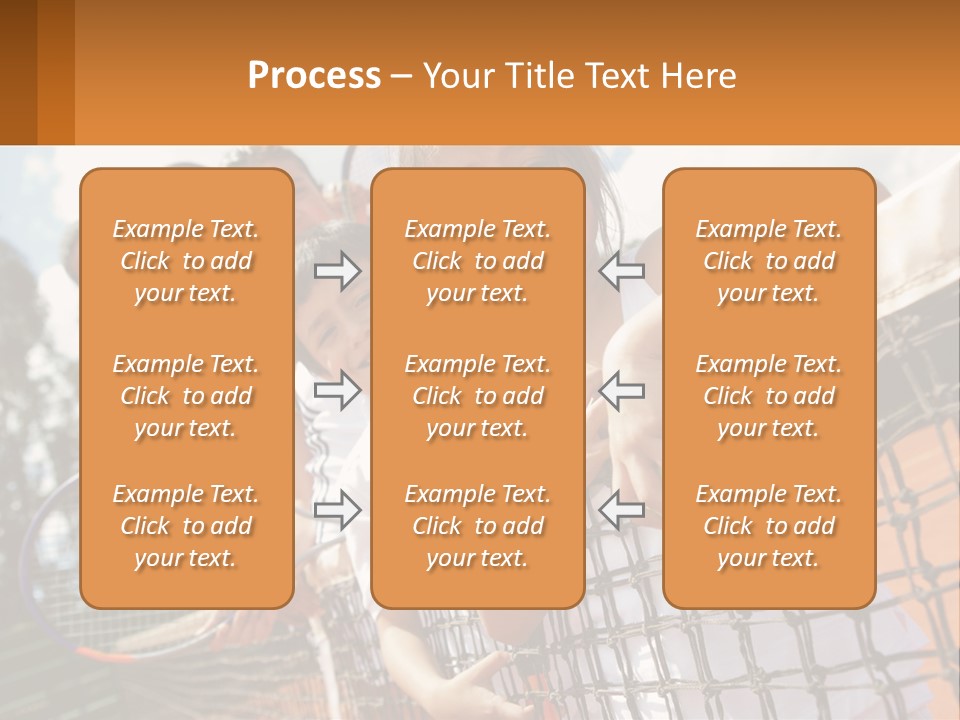 Process – Your Title Text Here

Example Text. Click to add your text.

Example Text. Click to add your text.

Example Text. Click to add your text.

Example Text. Click to add your text.

Example Text. Click to add your text.

Example Text. Click to add your text.

Example Text. Click to add your text.

Example Text. Click to add your text.

Example Text. Click to add your text.